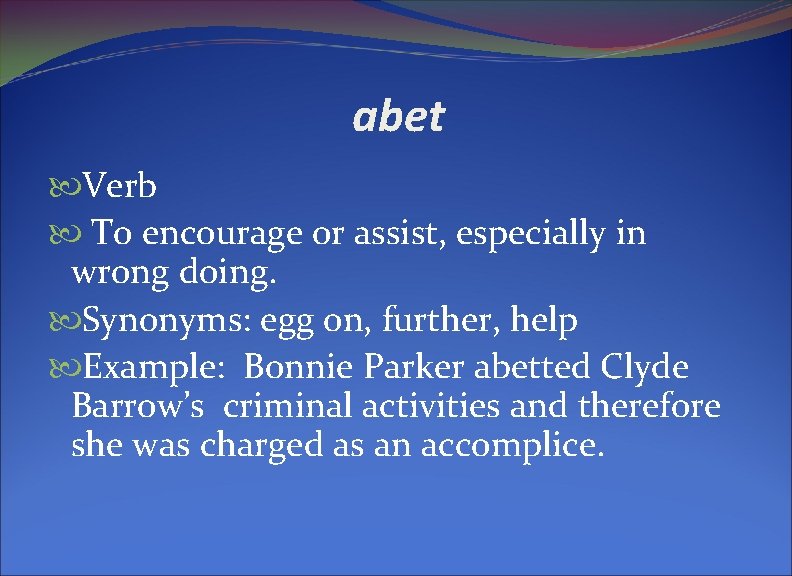 abet

Verb

To encourage or assist, especially in wrong doing.

Synonyms: egg on, further, help

Example: Bonnie Parker abetted Clyde Barrow's criminal activities and therefore she was charged as an accomplice.